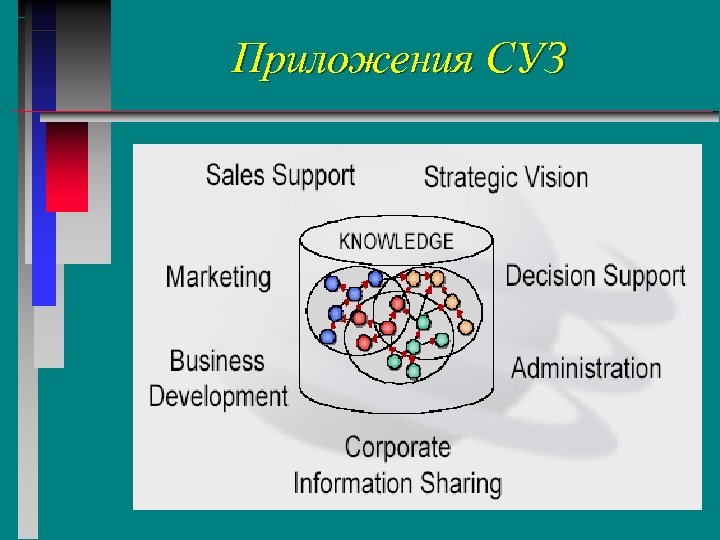 Приложения СУЗ

Sales Support

Strategic Vision

KNOWLEDGE

Marketing

Decision Support

Business Development

Administration

Corporate Information Sharing